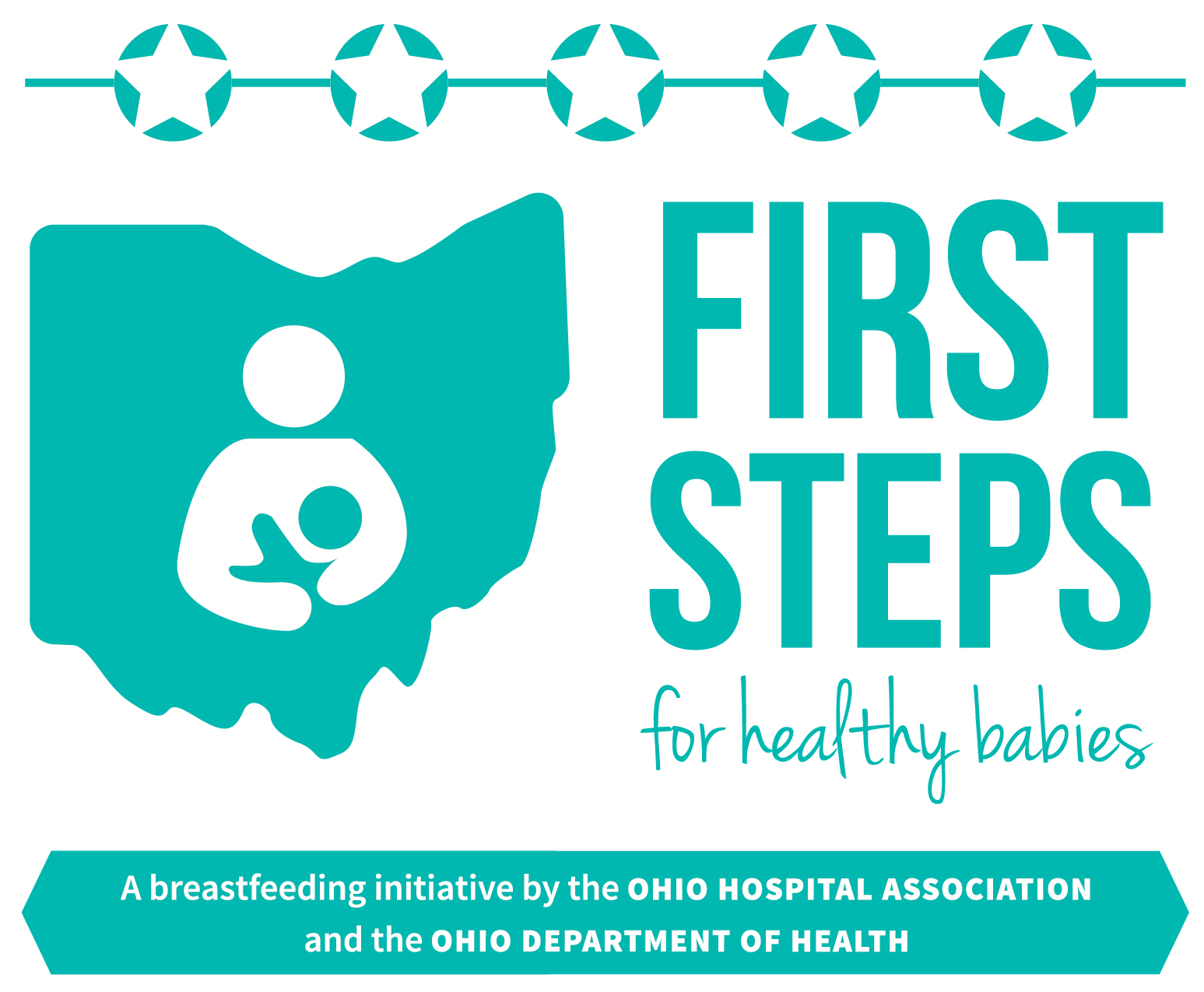 FIRST STEPS

for healthy babies

A breastfeeding initiative by the OHIO HOSPITAL ASSOCIATION and the OHIO DEPARTMENT OF HEALTH